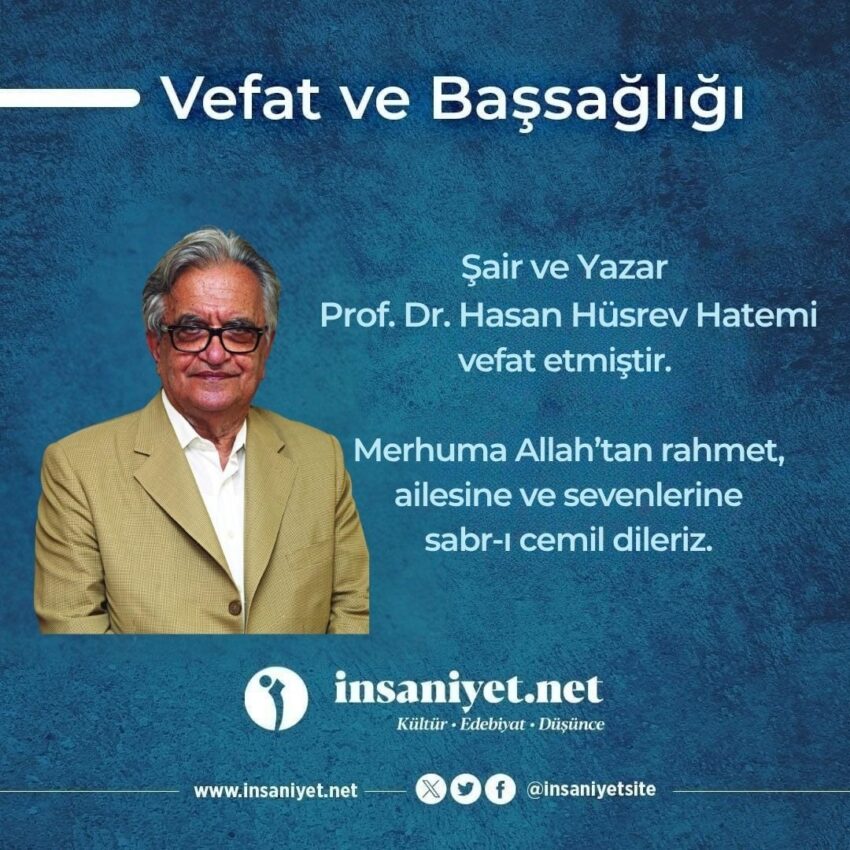 Vefat ve Başsağlığı

Şair ve Yazar
Prof. Dr. Hasan Hüsrev Hatemi
vefat etmiştir.

Merhuma Allah'tan rahmet, ailesine ve sevenlerine sabr-ı cemil dileriz.

insaniyet.net
Kültür • Edebiyat • Düşünce

www.insaniyet.net @insaniyetsite